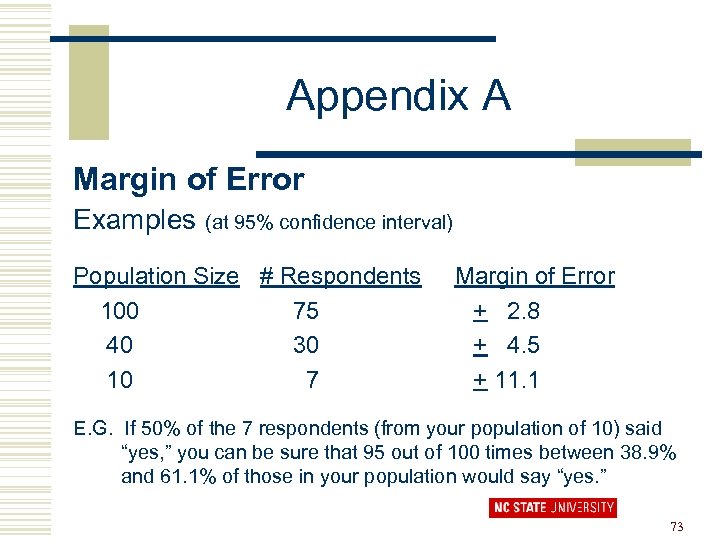 Appendix A

Margin of Error

Examples (at 95% confidence interval)

| Population Size | # Respondents | Margin of Error |
|---|---|---|
| 100 | 75 | $\pm$ 2.8 |
| 40 | 30 | $\pm$ 4.5 |
| 10 | 7 | $\pm$ 11.1 |

E.G. If 50% of the 7 respondents (from your population of 10) said “yes,” you can be sure that 95 out of 100 times between 38.9% and 61.1% of those in your population would say “yes.”

NC STATE UNIVERSITY

73